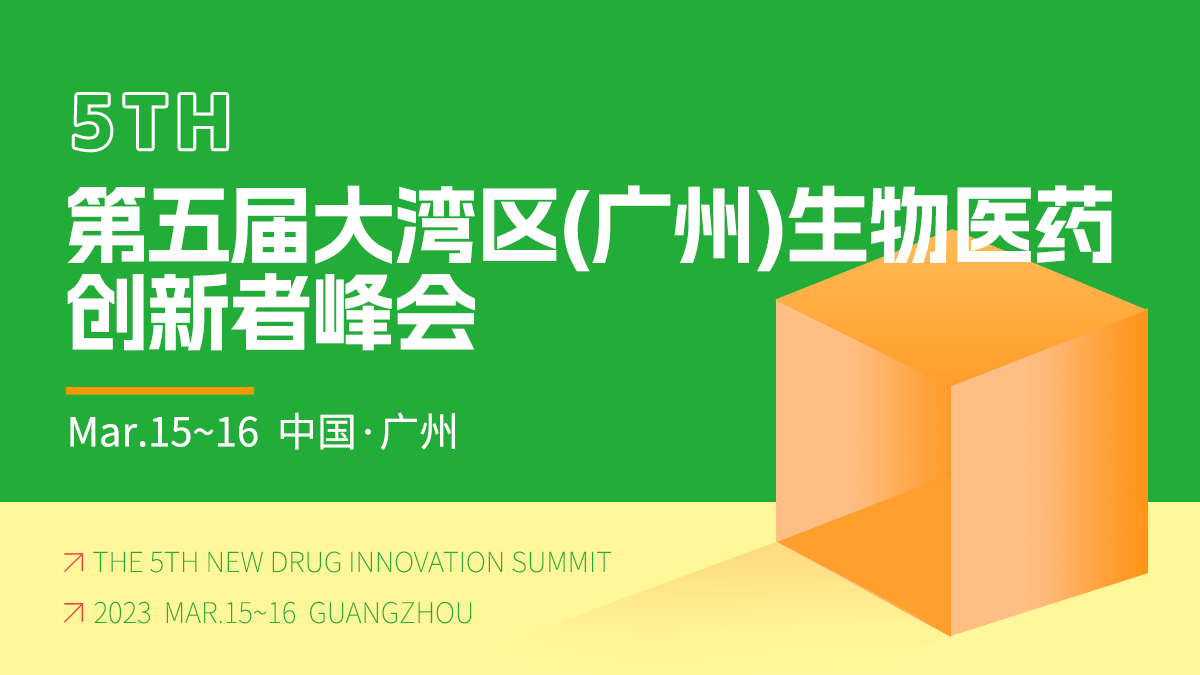 5TH

第五届大湾区(广州)生物医药创新者峰会

Mar.15~16 中国·广州

↗ THE 5TH NEW DRUG INNOVATION SUMMIT

↗ 2023 MAR.15~16 GUANGZHOU